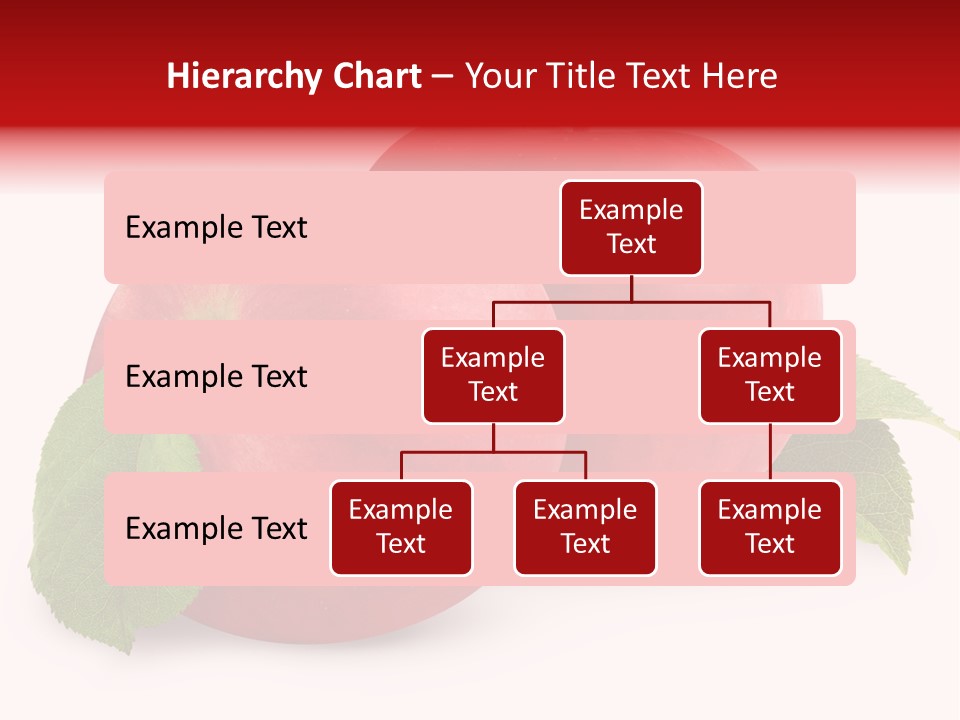 Hierarchy Chart – Your Title Text Here

Example Text

Example Text

Example Text

Example Text

Example Text

Example Text

Example Text

Example Text

Example Text